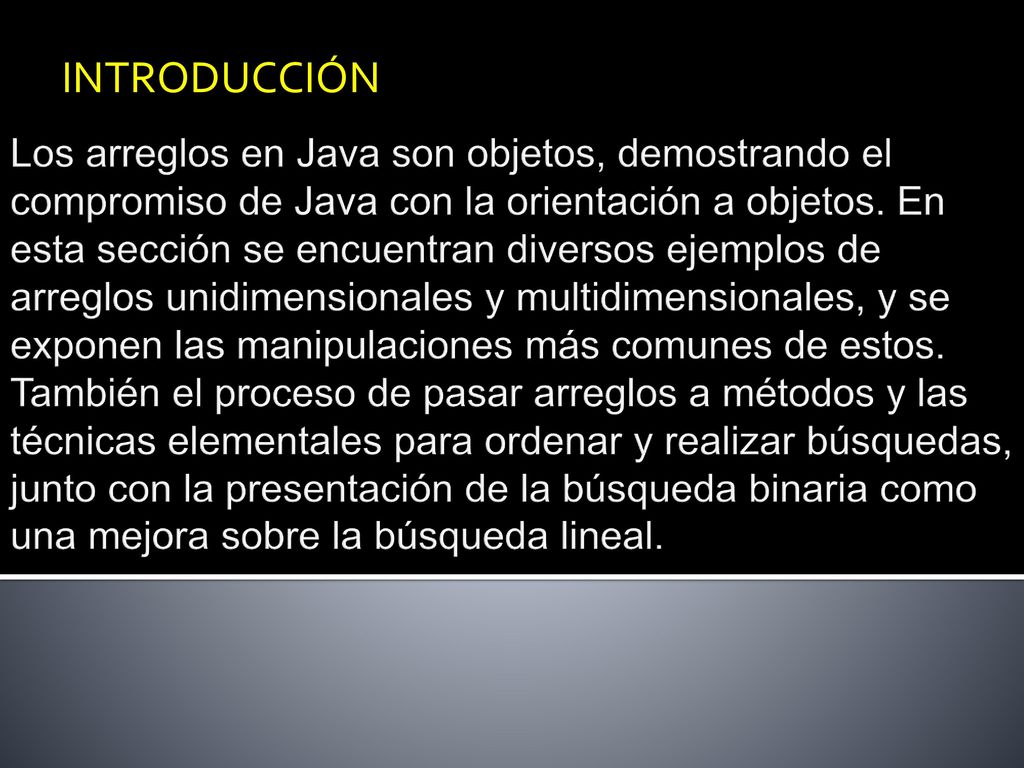 INTRODUCCIÓN

Los arreglos en Java son objetos, demostrando el compromiso de Java con la orientación a objetos. En esta sección se encuentran diversos ejemplos de arreglos unidimensionales y multidimensionales, y se exponen las manipulaciones más comunes de estos. También el proceso de pasar arreglos a métodos y las técnicas elementales para ordenar y realizar búsquedas, junto con la presentación de la búsqueda binaria como una mejora sobre la búsqueda lineal.